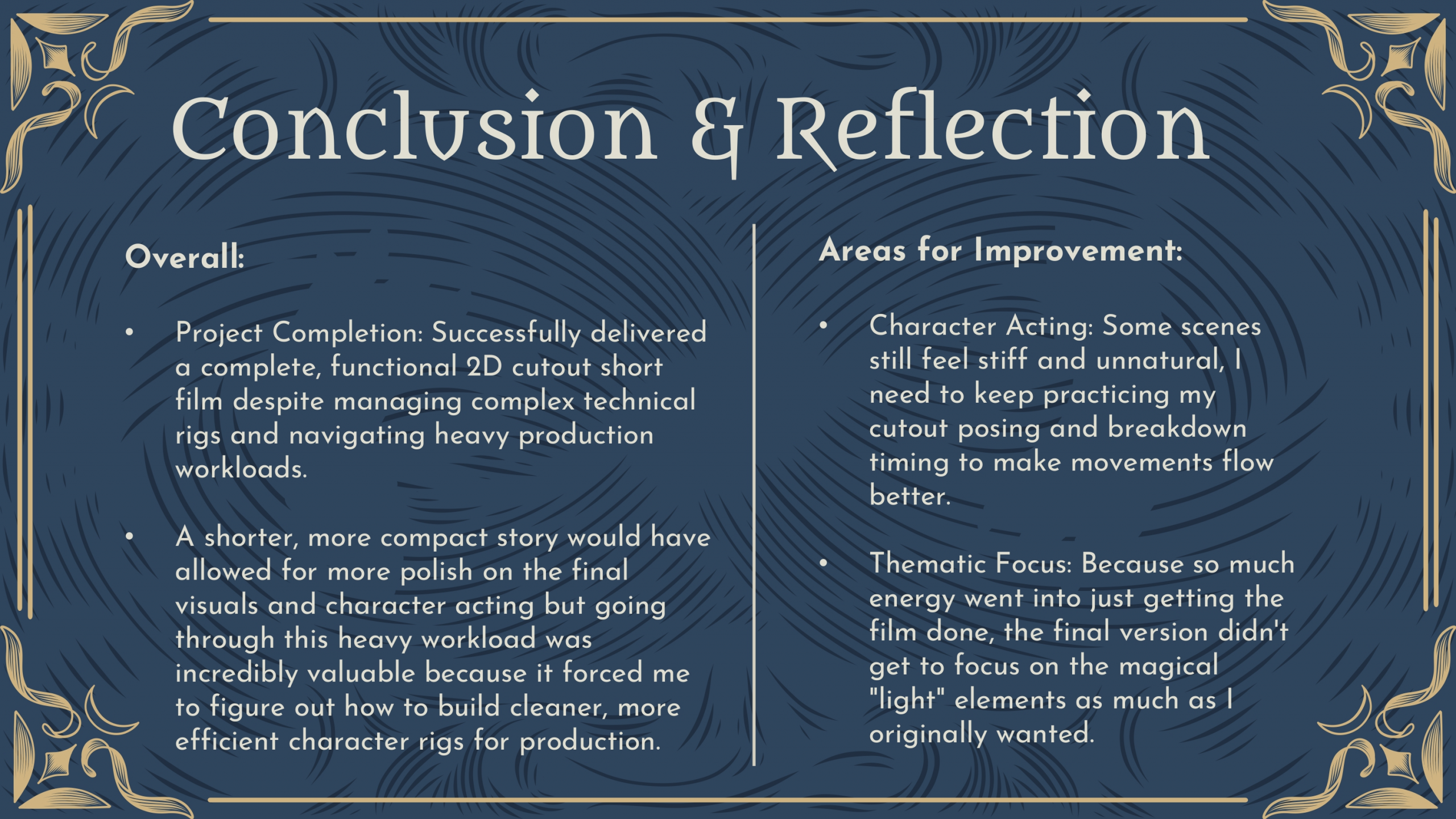 Conclusion & Reflection

Overall:

• Project Completion: Successfully delivered a complete, functional 2D cutout short film despite managing complex technical rigs and navigating heavy production workloads.

• A shorter, more compact story would have allowed for more polish on the final visuals and character acting but going through this heavy workload was incredibly valuable because it forced me to figure out how to build cleaner, more efficient character rigs for production.

Areas for Improvement:

• Character Acting: Some scenes still feel stiff and unnatural, I need to keep practicing my cutout posing and breakdown timing to make movements flow better.

• Thematic Focus: Because so much energy went into just getting the film done, the final version didn't get to focus on the magical "light" elements as much as I originally wanted.